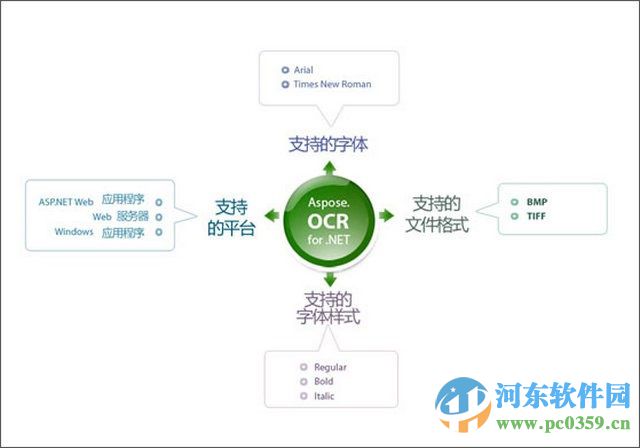 Arial
Times New Roman

支持的字体

ASP.NET Web 应用程序
Web 服务器
Windows 应用程序

支持的平台

Aspose.
OCR
for .NET

支持的文件格式

BMP
TIFF

支持的字体样式

Regular
Bold
Italic

河东软件园
www.pc0359.cn